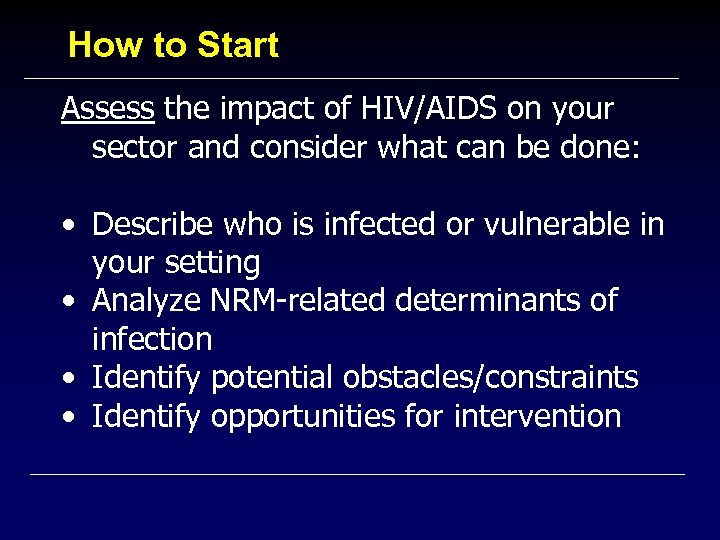 How to Start

Assess the impact of HIV/AIDS on your sector and consider what can be done:

• Describe who is infected or vulnerable in your setting
• Analyze NRM-related determinants of infection
• Identify potential obstacles/constraints
• Identify opportunities for intervention